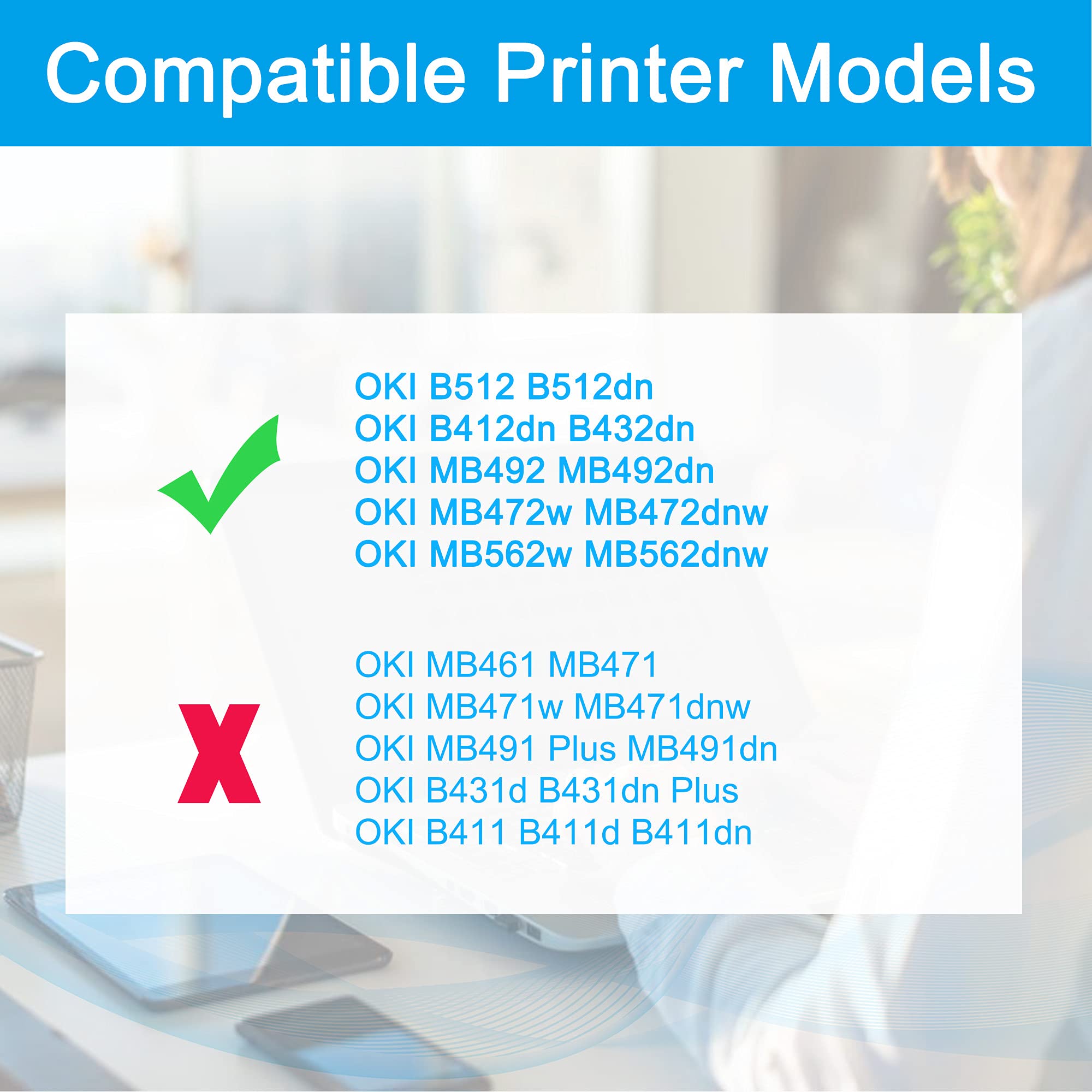 Compatible Printer Models

OKI B512 B512dn
OKI B412dn B432dn
OKI MB492 MB492dn
OKI MB472w MB472dnw
OKI MB562w MB562dnw

X

OKI MB461 MB471
OKI MB471w MB471dnw
OKI MB491 Plus MB491dn
OKI B431d B431dn Plus
OKI B411 B411d B411dn